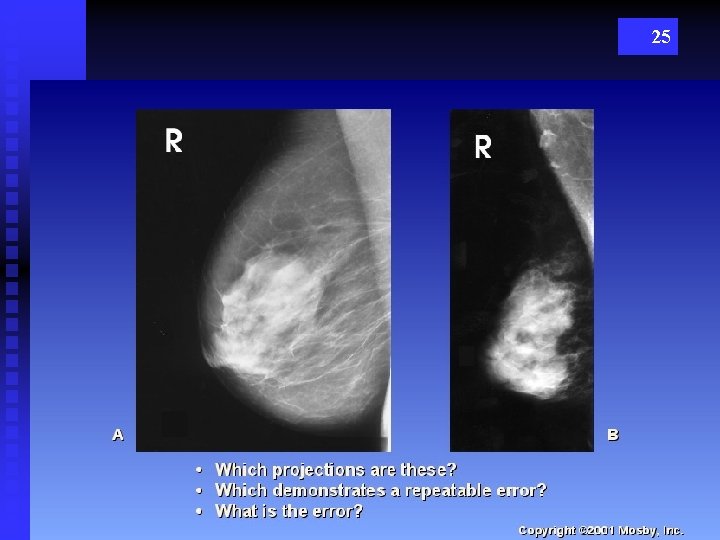 25

R

R

A

B

• Which projections are these?
• Which demonstrates a repeatable error?
• What is the error?

Copyright ©2001 Mosby, Inc.